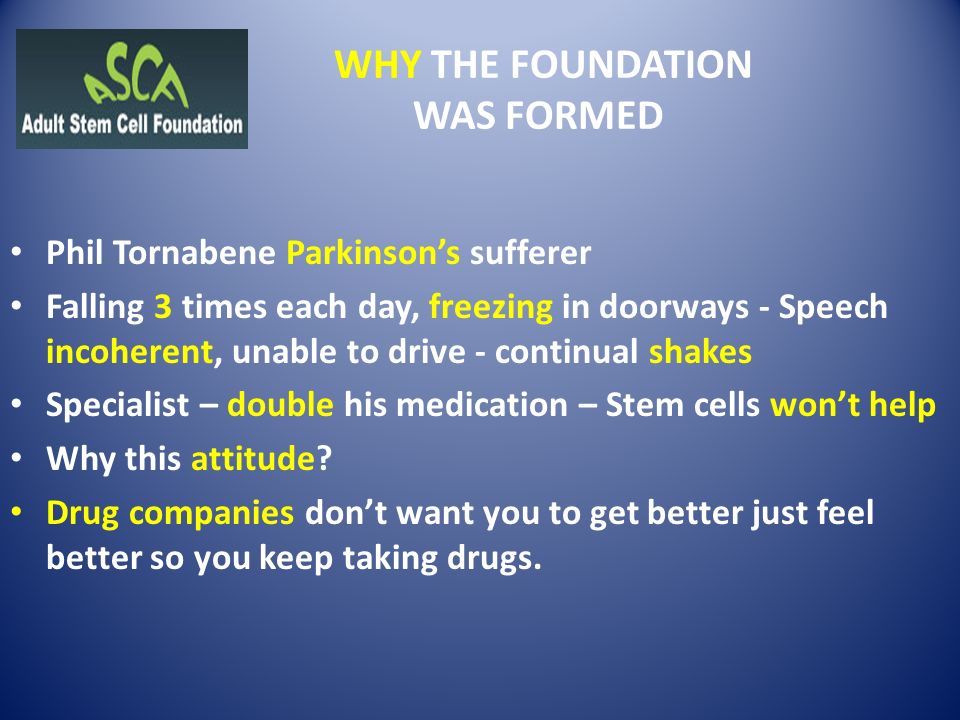 ASCF
Adult Stem Cell Foundation

WHY THE FOUNDATION WAS FORMED

• Phil Tornabene Parkinson's sufferer
• Falling 3 times each day, freezing in doorways - Speech incoherent, unable to drive - continual shakes
• Specialist – double his medication – Stem cells won't help
• Why this attitude?
• Drug companies don't want you to get better just feel better so you keep taking drugs.